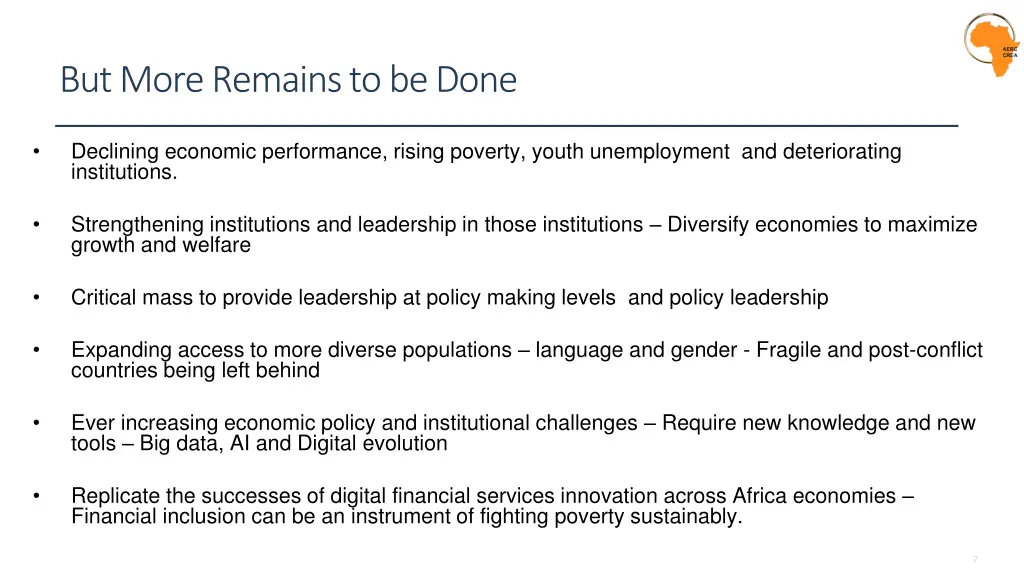 AERC CREA

But More Remains to be Done

• Declining economic performance, rising poverty, youth unemployment and deteriorating institutions.

• Strengthening institutions and leadership in those institutions – Diversify economies to maximize growth and welfare

• Critical mass to provide leadership at policy making levels and policy leadership

• Expanding access to more diverse populations – language and gender - Fragile and post-conflict countries being left behind

• Ever increasing economic policy and institutional challenges – Require new knowledge and new tools – Big data, AI and Digital evolution

• Replicate the successes of digital financial services innovation across Africa economies – Financial inclusion can be an instrument of fighting poverty sustainably.

7